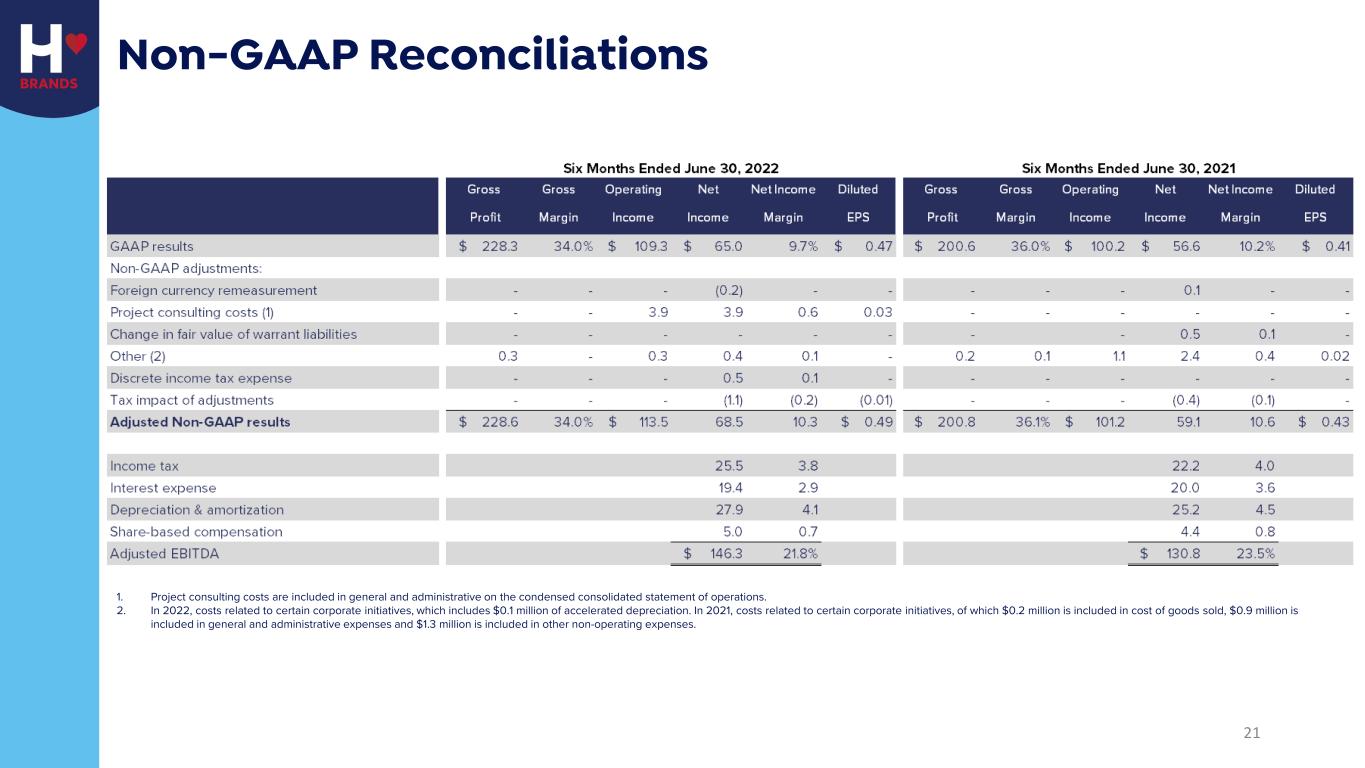 H BRANDS

Non-GAAP Reconciliations

| | Six Months Ended June 30, 2022 | | | | | | Six Months Ended June 30, 2021 | | | | | |
|---|---|---|---|---|---|---|---|---|---|---|---|---|
| | Gross Profit | Gross Margin | Operating Income | Net Income | Net Income Margin | Diluted EPS | Gross Profit | Gross Margin | Operating Income | Net Income | Net Income Margin | Diluted EPS |
| GAAP results | \$ 228.3 | 34.0% | \$ 109.3 | \$ 65.0 | 9.7% | \$ 0.47 | \$ 200.6 | 36.0% | \$ 100.2 | \$ 56.6 | 10.2% | \$ 0.41 |
| Non-GAAP adjustments: | | | | | | | | | | | | |
| Foreign currency remeasurement | - | - | - | (0.2) | - | - | - | - | - | 0.1 | - | - |
| Project consulting costs (1) | - | - | 3.9 | 3.9 | 0.6 | 0.03 | - | - | - | - | - | - |
| Change in fair value of warrant liabilities | - | - | - | - | - | - | - | - | - | 0.5 | 0.1 | - |
| Other (2) | 0.3 | - | 0.3 | 0.4 | 0.1 | - | 0.2 | 0.1 | 1.1 | 2.4 | 0.4 | 0.02 |
| Discrete income tax expense | - | - | - | 0.5 | 0.1 | - | - | - | - | - | - | - |
| Tax impact of adjustments | - | - | - | (1.1) | (0.2) | (0.01) | - | - | - | (0.4) | (0.1) | - |
| Adjusted Non-GAAP results | \$ 228.6 | 34.0% | \$ 113.5 | 68.5 | 10.3 | \$ 0.49 | \$ 200.8 | 36.1% | \$ 101.2 | 59.1 | 10.6 | \$ 0.43 |
| Income tax | | | | 25.5 | 3.8 | | | | | 22.2 | 4.0 | |
| Interest expense | | | | 19.4 | 2.9 | | | | | 20.0 | 3.6 | |
| Depreciation & amortization | | | | 27.9 | 4.1 | | | | | 25.2 | 4.5 | |
| Share-based compensation | | | | 5.0 | 0.7 | | | | | 4.4 | 0.8 | |
| Adjusted EBITDA | | | | \$ 146.3 | 21.8% | | | | | \$ 130.8 | 23.5% | |

1. Project consulting costs are included in general and administrative on the condensed consolidated statement of operations.
2. In 2022, costs related to certain corporate initiatives, which includes \$0.1 million of accelerated depreciation. In 2021, costs related to certain corporate initiatives, of which \$0.2 million is included in cost of goods sold, \$0.9 million is included in general and administrative expenses and \$1.3 million is included in other non-operating expenses.

21